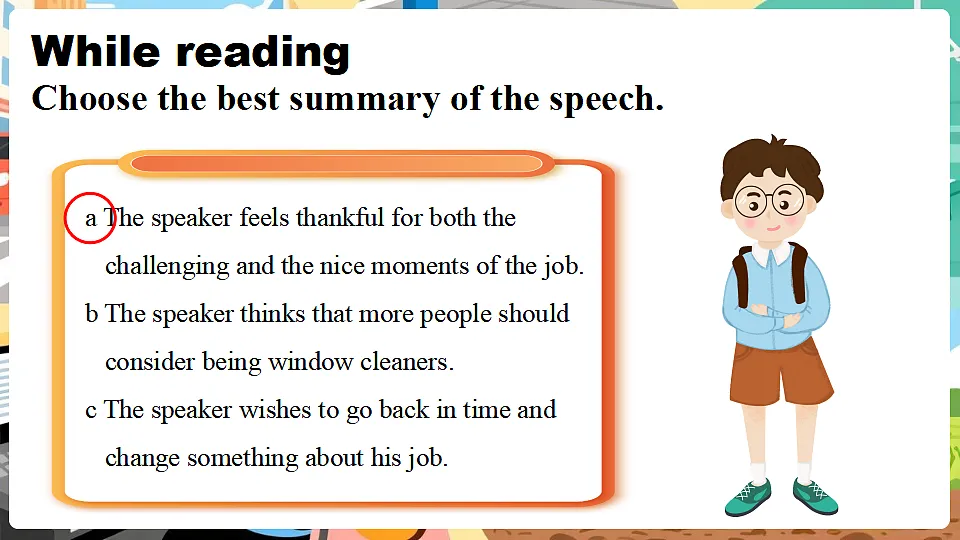 While reading
Choose the best summary of the speech.

a The speaker feels thankful for both the challenging and the nice moments of the job.

b The speaker thinks that more people should consider being window cleaners.

c The speaker wishes to go back in time and change something about his job.